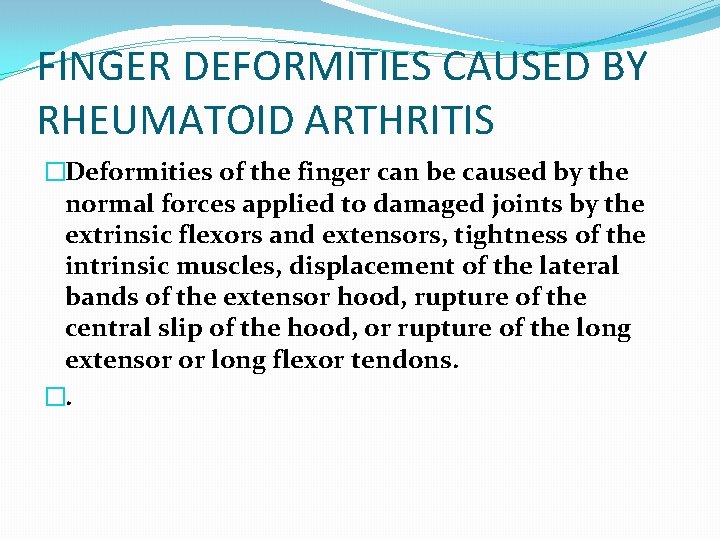 FINGER DEFORMITIES CAUSED BY RHEUMATOID ARTHRITIS

□Deformities of the finger can be caused by the normal forces applied to damaged joints by the extrinsic flexors and extensors, tightness of the intrinsic muscles, displacement of the lateral bands of the extensor hood, rupture of the central slip of the hood, or rupture of the long extensor or long flexor tendons.

□.